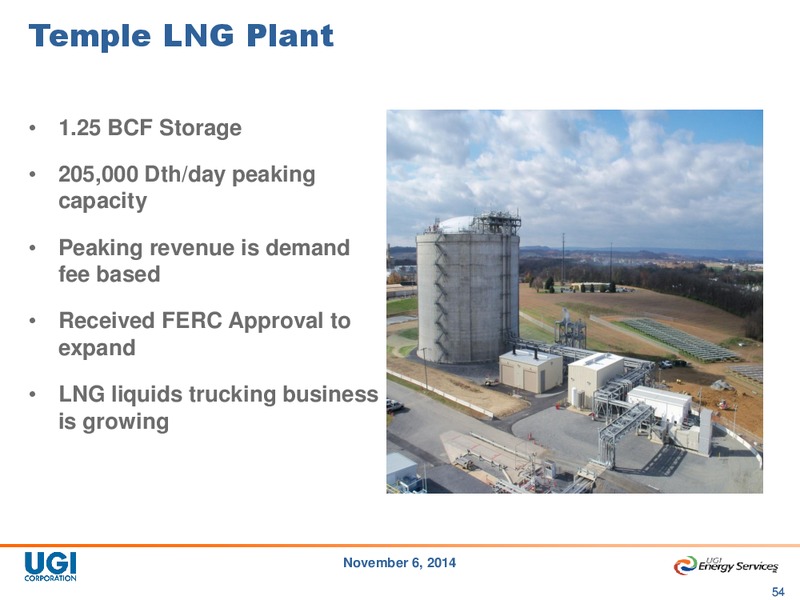 Temple LNG Plant

• 1.25 BCF Storage

• 205,000 Dth/day peaking capacity

• Peaking revenue is demand fee based

• Received FERC Approval to expand

• LNG liquids trucking business is growing

UGI CORPORATION

November 6, 2014

UGI Energy Services

54